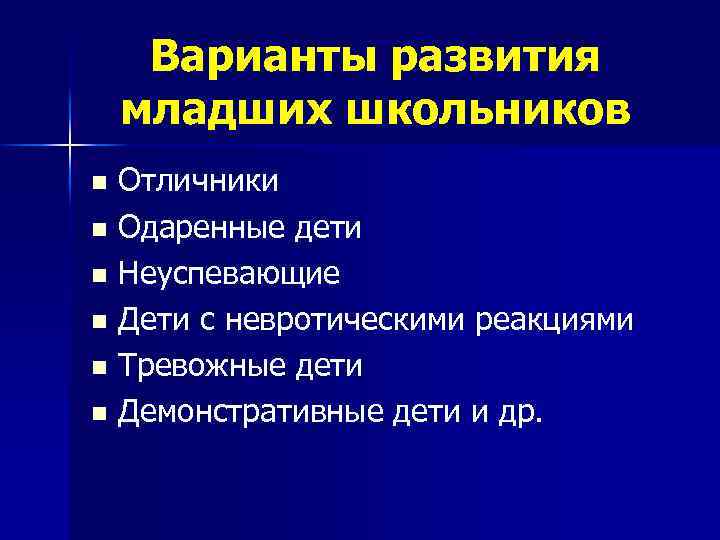 Варианты развития младших школьников

- Отличники
- Одаренные дети
- Неуспевающие
- Дети с невротическими реакциями
- Тревожные дети
- Демонстративные дети и др.